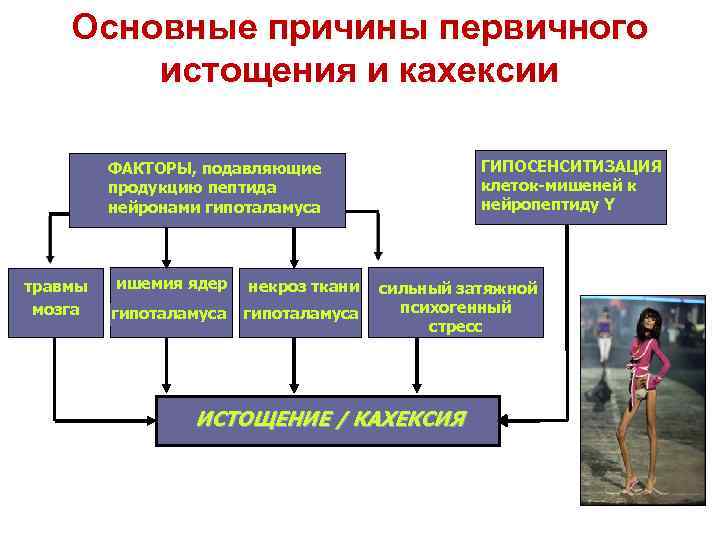 Основные причины первичного истощения и кахексии

ФАКТОРЫ, подавляющие продукцию пептида нейронами гипоталамуса

ГИПОСЕНСИТИЗАЦИЯ клеток-мишеней к нейропептиду Y

травмы мозга

ишемия ядер гипоталамуса

некроз ткани гипоталамуса

сильный затяжной психогенный стресс

ИСТОЩЕНИЕ / КАХЕКСИЯ